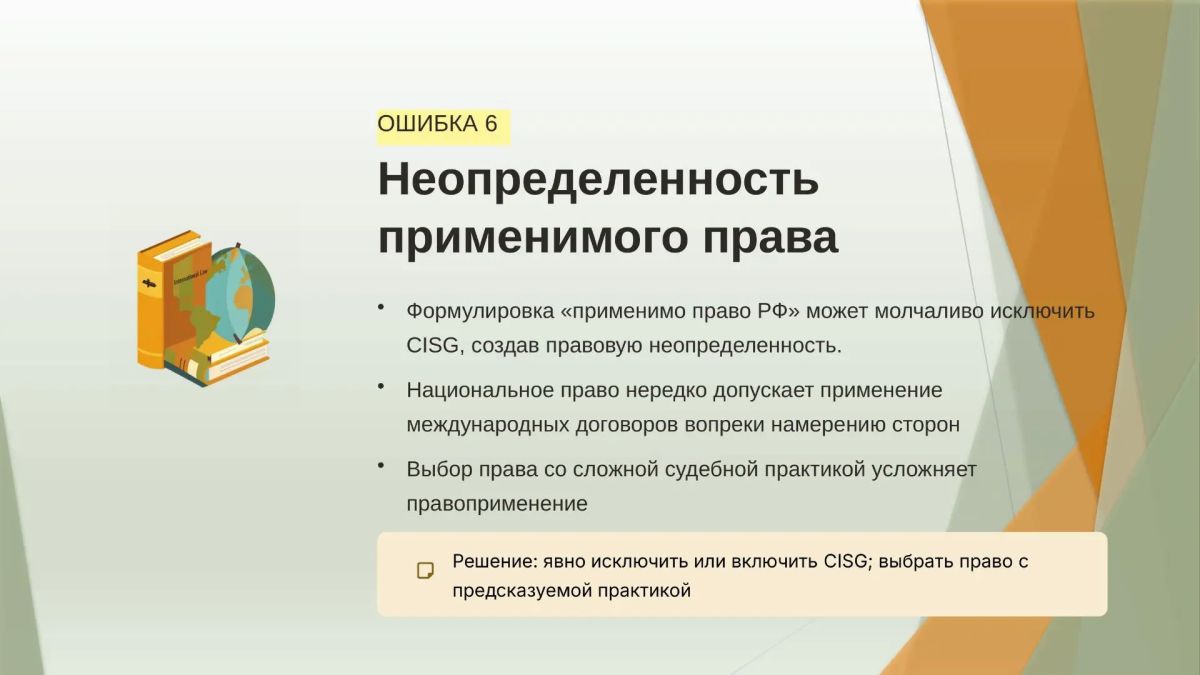 ОШИБКА 6

Неопределенность применимого права

International Law

• Формулировка «применимо право РФ» может молчаливо исключить CISG, создав правовую неопределенность.

• Национальное право нередко допускает применение международных договоров вопреки намерению сторон

• Выбор права со сложной судебной практикой усложняет правоприменение

Решение: явно исключить или включить CISG; выбрать право с предсказуемой практикой